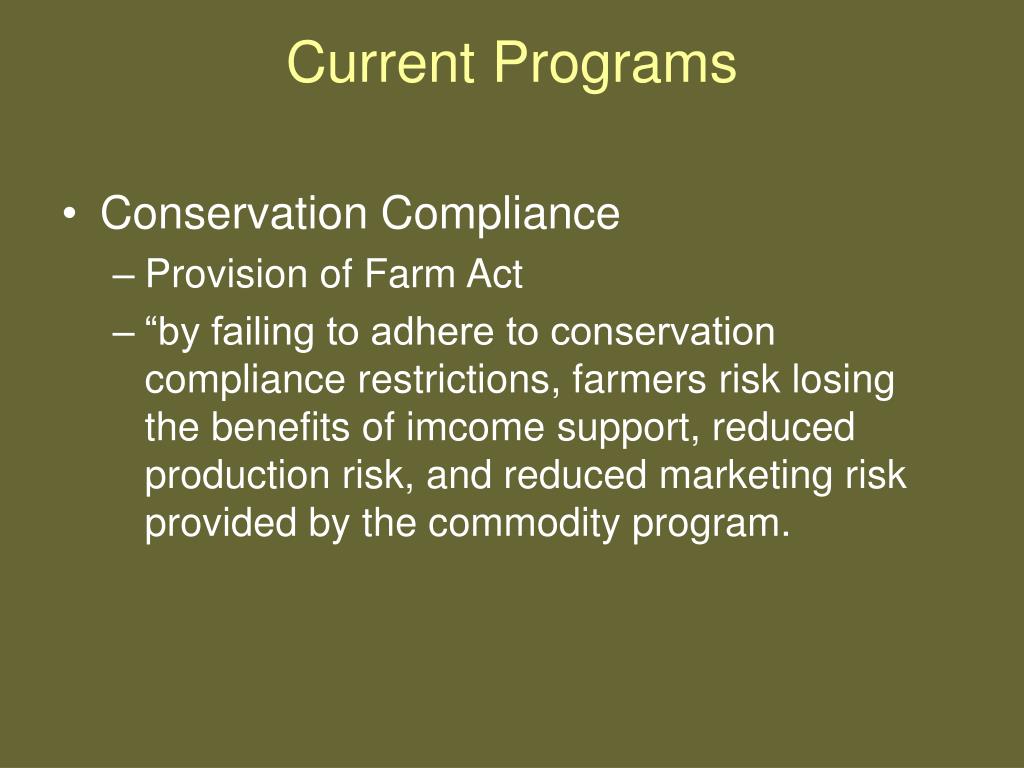 Current Programs

• Conservation Compliance
– Provision of Farm Act
– “by failing to adhere to conservation compliance restrictions, farmers risk losing the benefits of imcome support, reduced production risk, and reduced marketing risk provided by the commodity program.